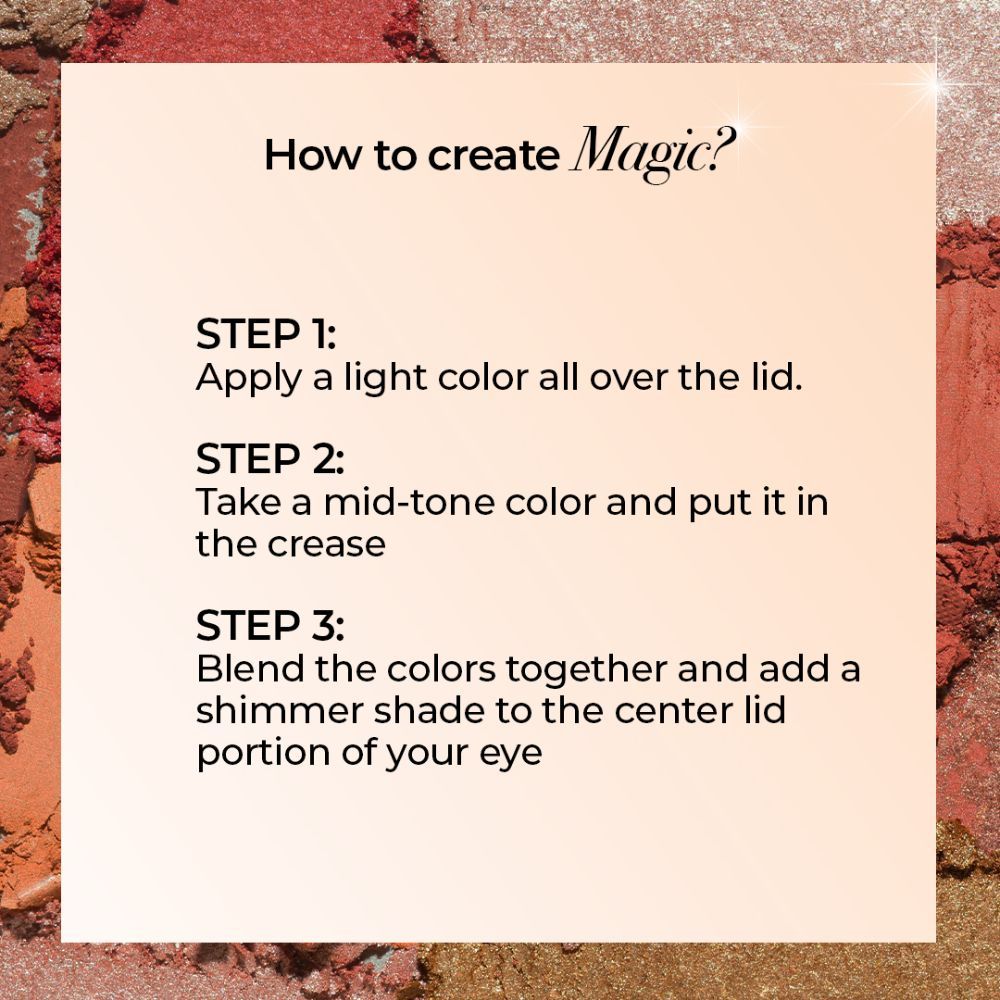 How to create Magic?

STEP 1:
Apply a light color all over the lid.

STEP 2:
Take a mid-tone color and put it in the crease

STEP 3:
Blend the colors together and add a shimmer shade to the center lid portion of your eye